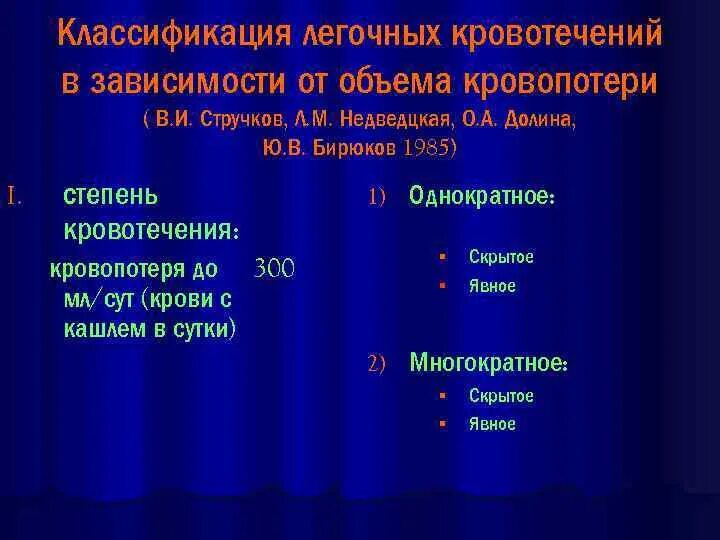 Классификация легочных кровотечений в зависимости от объема кровопотери
( В.И. Стручков, Л.М. Недведцкая, О.А. Долина, Ю.В. Бирюков 1985)

I. степень кровотечения:
кровопотеря до 300 мл/сут (крови с кашлем в сутки)

1) Однократное:
▪ Скрытое
▪ Явное

2) Многократное:
▪ Скрытое
▪ Явное